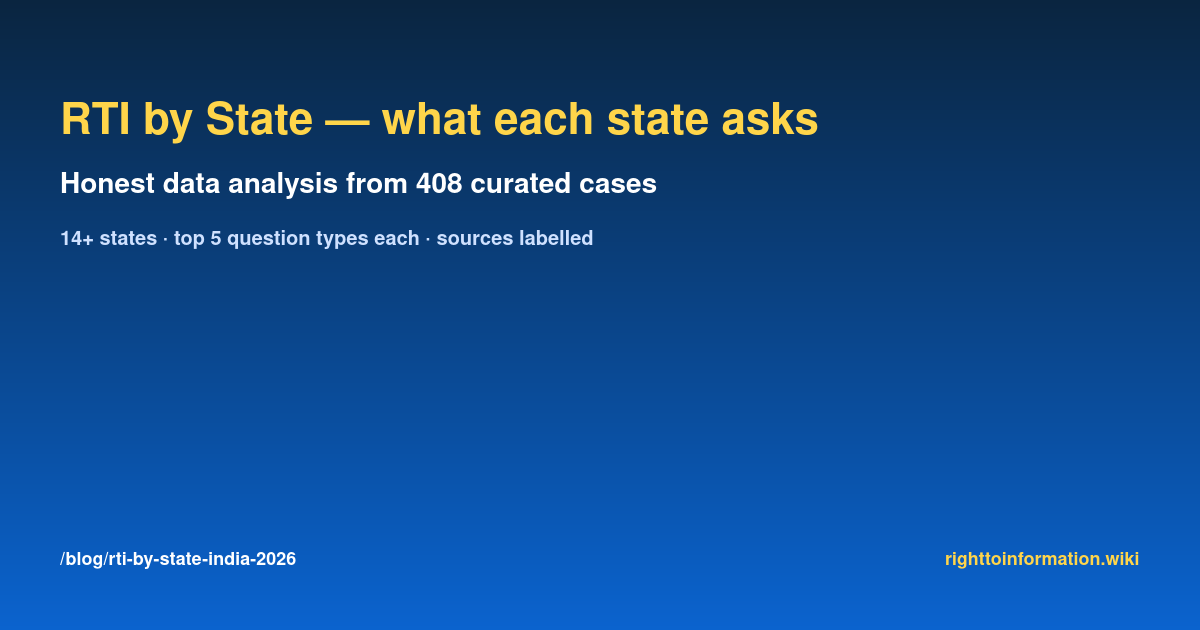 RTI by State — what each state asks

Honest data analysis from 408 curated cases

14+ states · top 5 question types each · sources labelled

/blog/rti-by-state-india-2026

righttoinformation.wiki